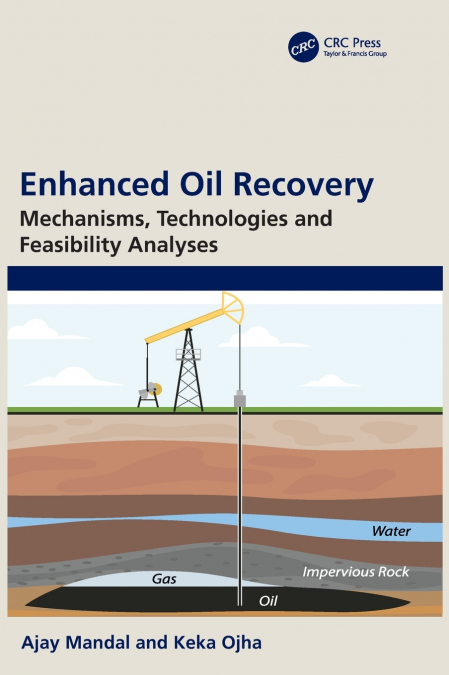 CRC
CRC Press
Taylor & Francis Group

Enhanced Oil Recovery
Mechanisms, Technologies and Feasibility Analyses

Water
Impervious Rock
Gas
Oil

Ajay Mandal and Keka Ojha